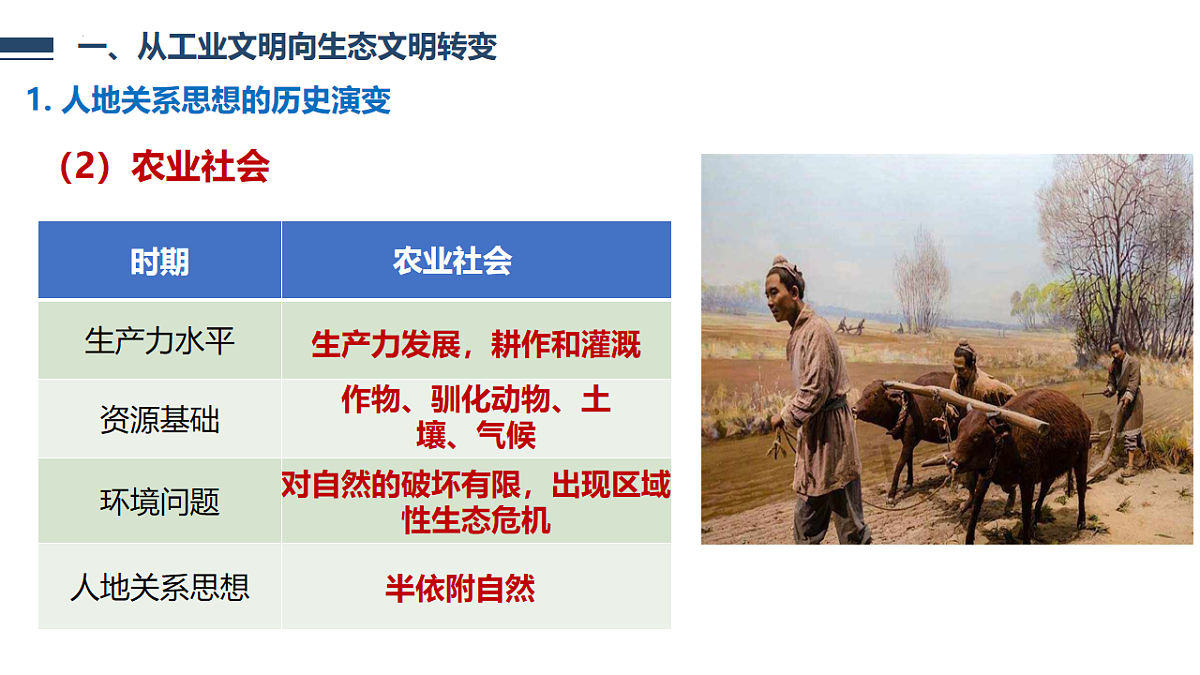 一、从工业文明向生态文明转变

1. 人地关系思想的历史演变

（2）农业社会

| 时期 | 农业社会 |
|---|---|
| 生产力水平 | 生产力发展，耕作和灌溉 |
| 资源基础 | 作物、驯化动物、土壤、气候 |
| 环境问题 | 对自然的破坏有限，出现区域性生态危机 |
| 人地关系思想 | 半依附自然 |